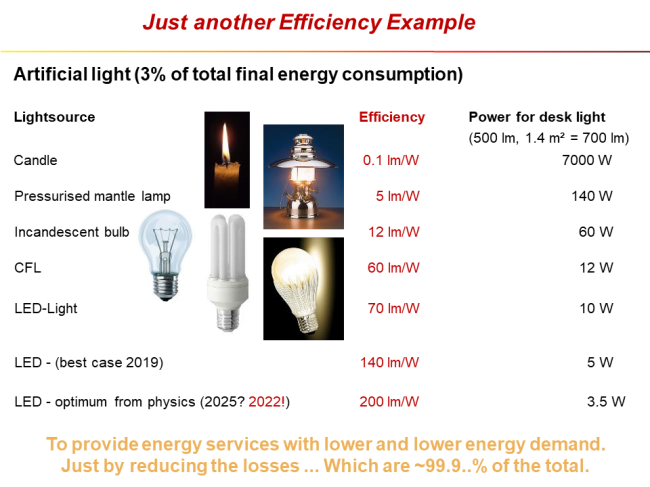 Just another Efficiency Example

Artificial light (3% of total final energy consumption)

| Lightsource | Efficiency | Power for desk light (500 lm, 1.4 m² = 700 lm) |
|---|---|---|
| Candle | 0.1 lm/W | 7000 W |
| Pressurised mantle lamp | 5 lm/W | 140 W |
| Incandescent bulb | 12 lm/W | 60 W |
| CFL | 60 lm/W | 12 W |
| LED-Light | 70 lm/W | 10 W |
| LED - (best case 2019) | 140 lm/W | 5 W |
| LED - optimum from physics (2025? 2022!) | 200 lm/W | 3.5 W |

To provide energy services with lower and lower energy demand. Just by reducing the losses ... Which are ~99.9..% of the total.